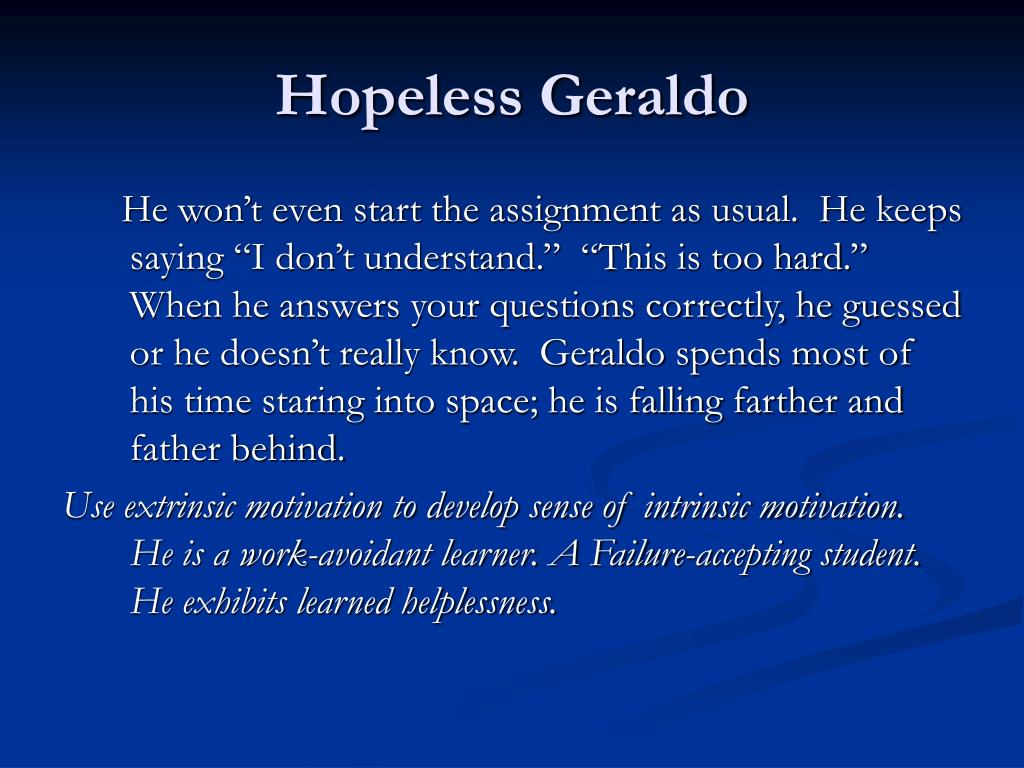 Hopeless Geraldo

He won’t even start the assignment as usual. He keeps saying “I don’t understand.” “This is too hard.” When he answers your questions correctly, he guessed or he doesn’t really know. Geraldo spends most of his time staring into space; he is falling farther and father behind.

Use extrinsic motivation to develop sense of intrinsic motivation. He is a work-avoidant learner. A Failure-accepting student. He exhibits learned helplessness.